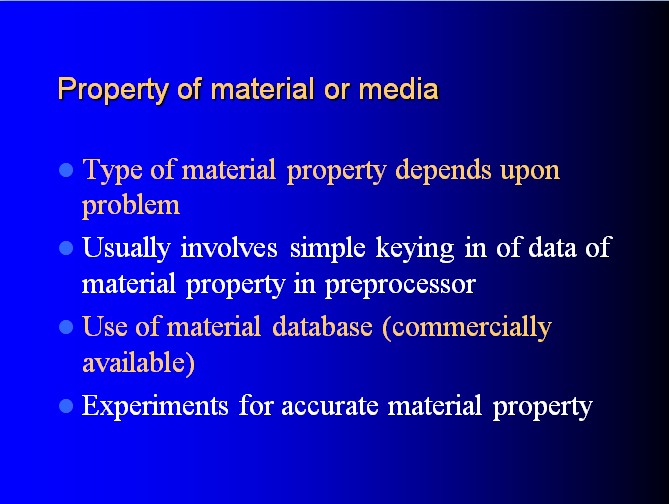 Property of material or media

- Type of material property depends upon problem
- Usually involves simple keying in of data of material property in preprocessor
- Use of material database (commercially available)
- Experiments for accurate material property